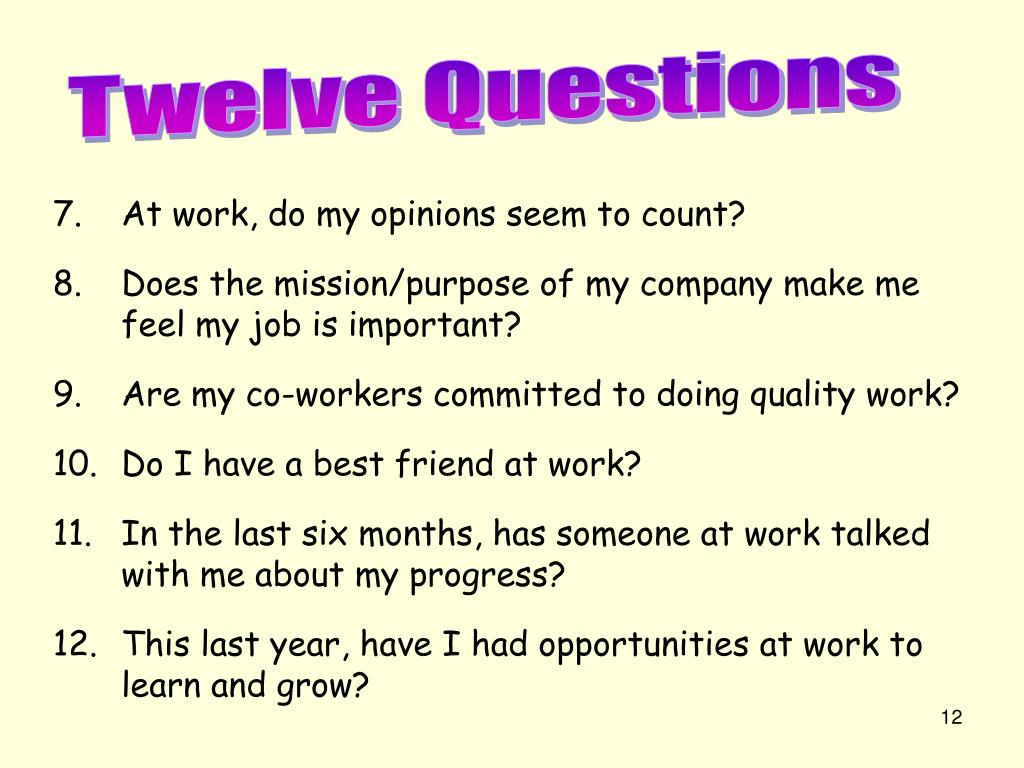 Twelve Questions

7. At work, do my opinions seem to count?

8. Does the mission/purpose of my company make me feel my job is important?

9. Are my co-workers committed to doing quality work?

10. Do I have a best friend at work?

11. In the last six months, has someone at work talked with me about my progress?

12. This last year, have I had opportunities at work to learn and grow?

12